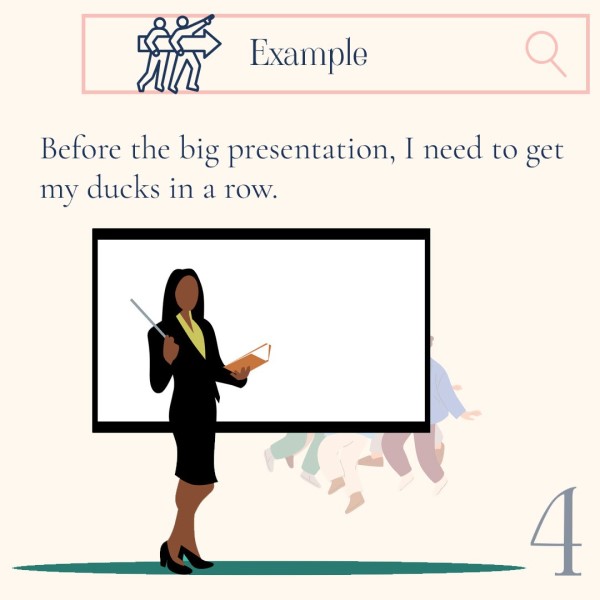 Example

Before the big presentation, I need to get my ducks in a row.

4